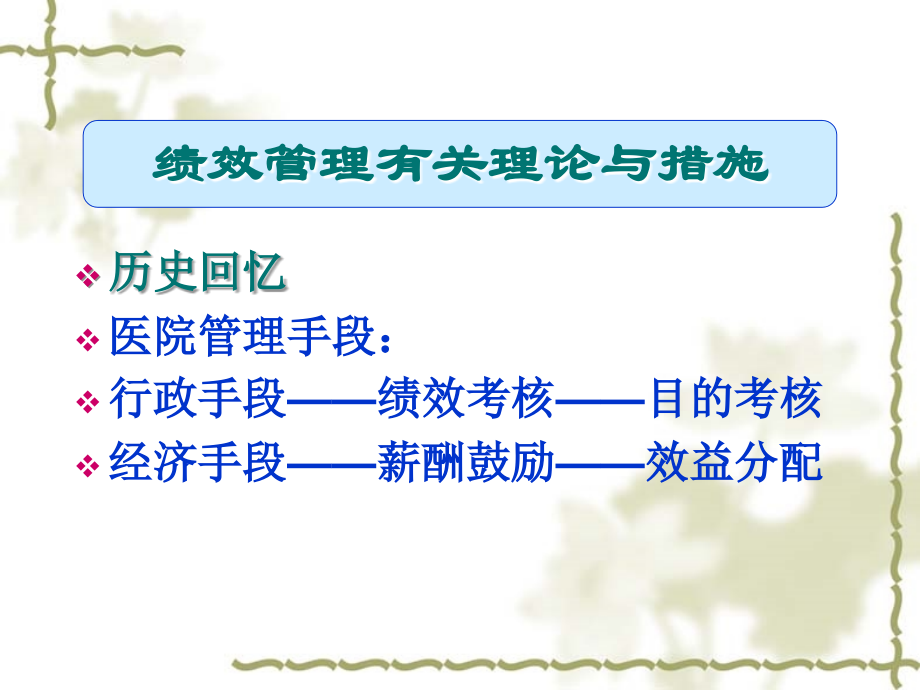 绩效管理有关理论与措施

❖ 历史回忆
❖ 医院管理手段：
❖ 行政手段——绩效考核——目的考核
❖ 经济手段——薪酬鼓励——效益分配